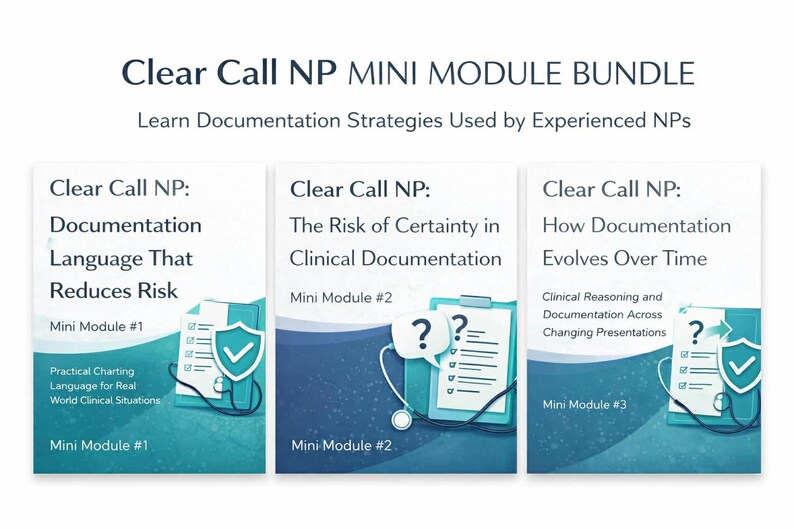 Clear Call NP MINI MODULE BUNDLE

Learn Documentation Strategies Used by Experienced NPs

Clear Call NP:

Documentation Language That Reduces Risk

Mini Module #1

Practical Charting Language for Real World Clinical Situations

Mini Module #1

Clear Call NP:

The Risk of Certainty in Clinical Documentation

Mini Module #2

?

?

Mini Module #2

Clear Call NP:

How Documentation Evolves Over Time

Clinical Reasoning and Documentation Across Changing Presentations

?

Mini Module #3